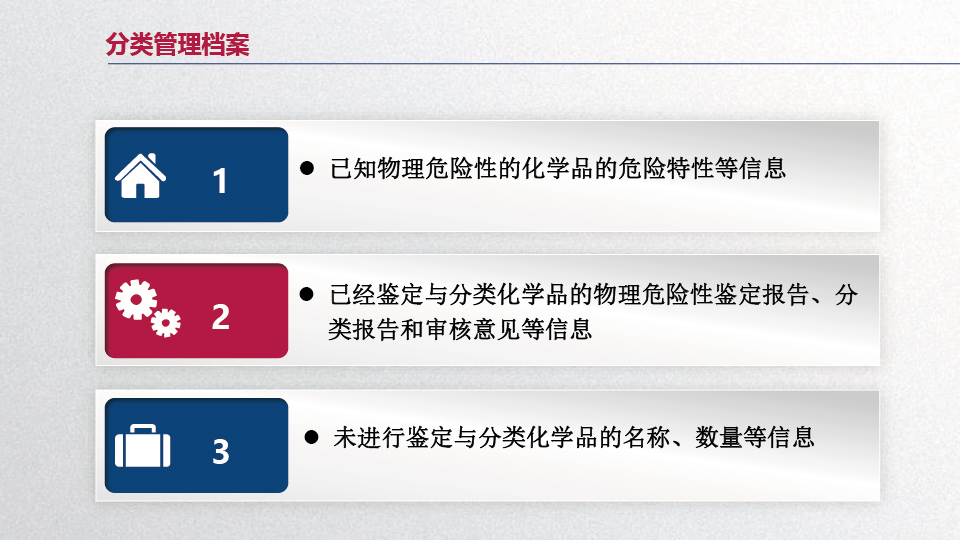 分类管理档案

1

● 已知物理危险性的化学品的危险特性等信息

2

● 已经鉴定与分类化学品的物理危险性鉴定报告、分类报告和审核意见等信息

3

● 未进行鉴定与分类化学品的名称、数量等信息